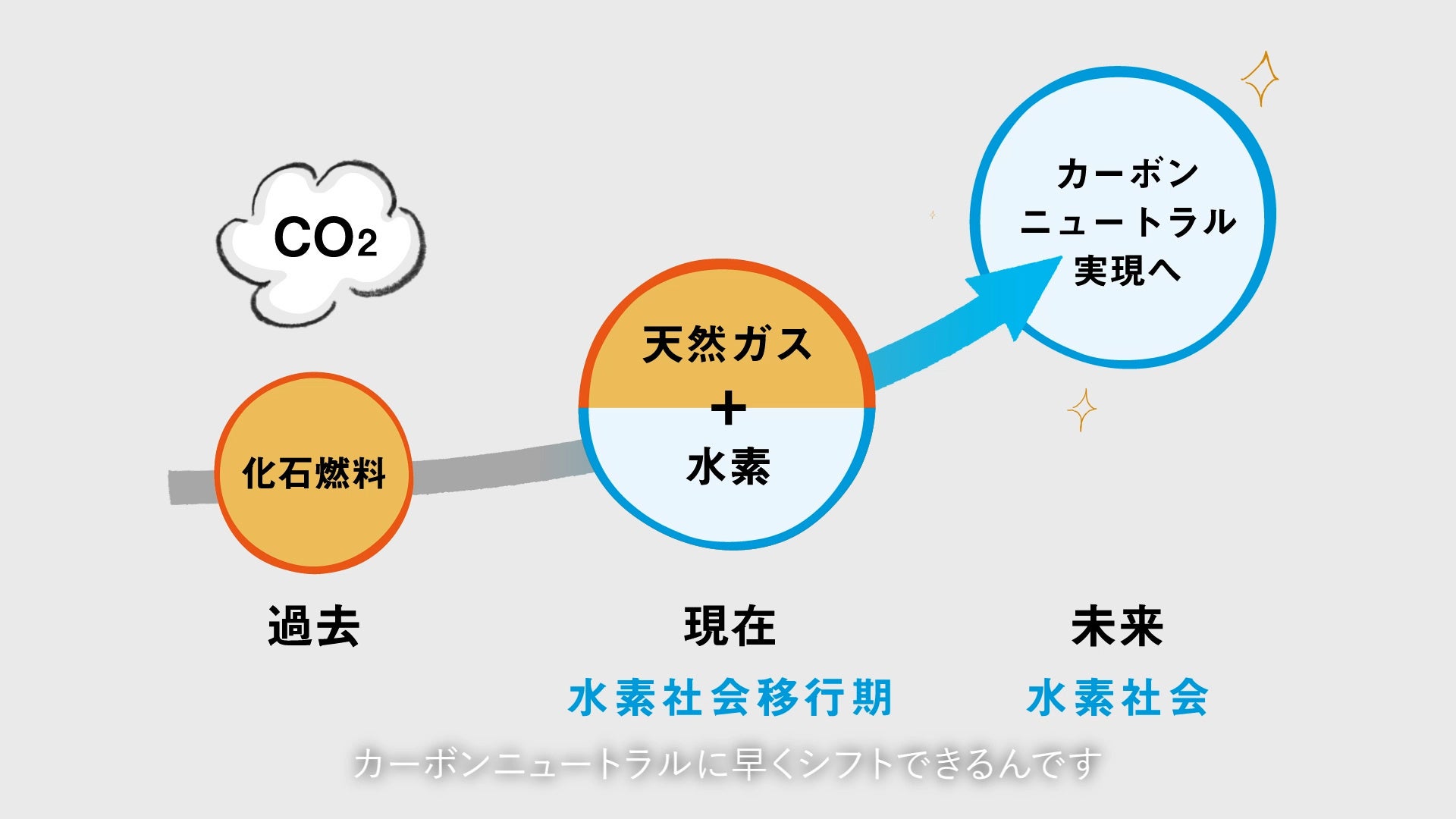 $CO_2$

化石燃料

天然ガス
+
水素

カーボン
ニュートラル
実現へ

過去

現在
水素社会移行期

未来
水素社会

カーボンニュートラルに早くシフトできるんです